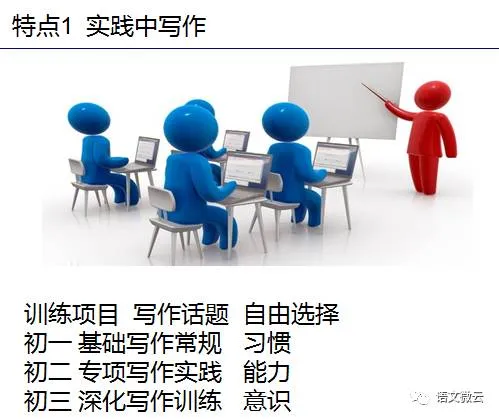 特点1 实践中写作

训练项目 写作话题 自由选择
初一 基础写作常规 习惯
初二 专项写作实践 能力
初三 深化写作训练 意识

语文微云